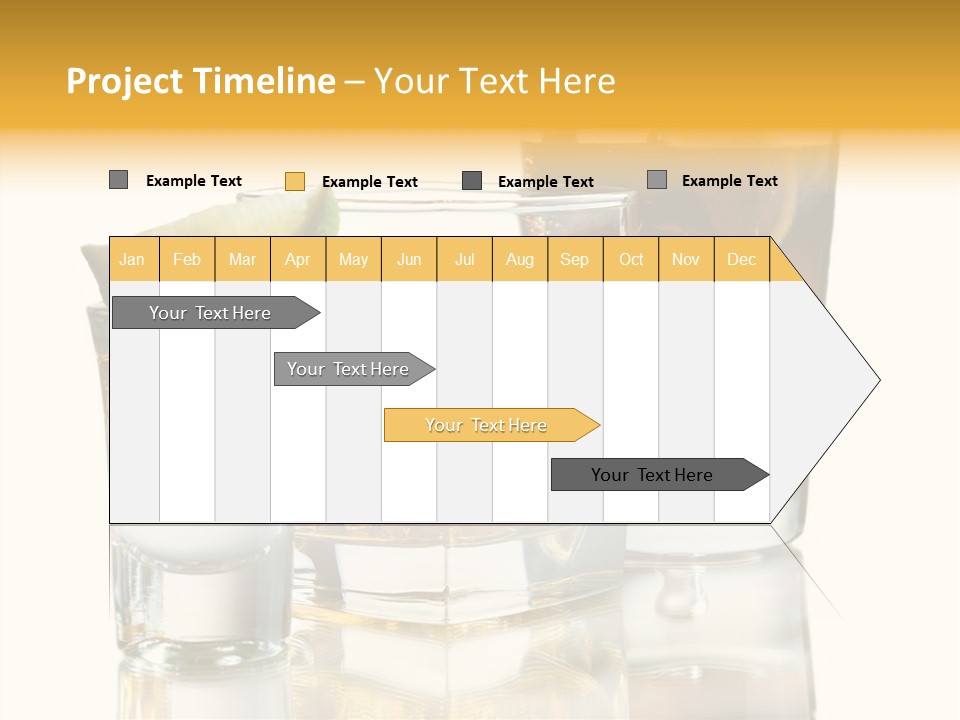 Project Timeline – Your Text Here

Example Text Example Text Example Text Example Text

| Jan | Feb | Mar | Apr | May | Jun | Jul | Aug | Sep | Oct | Nov | Dec |
|---|---|---|---|---|---|---|---|---|---|---|---|

Your Text Here

Your Text Here

Your Text Here

Your Text Here